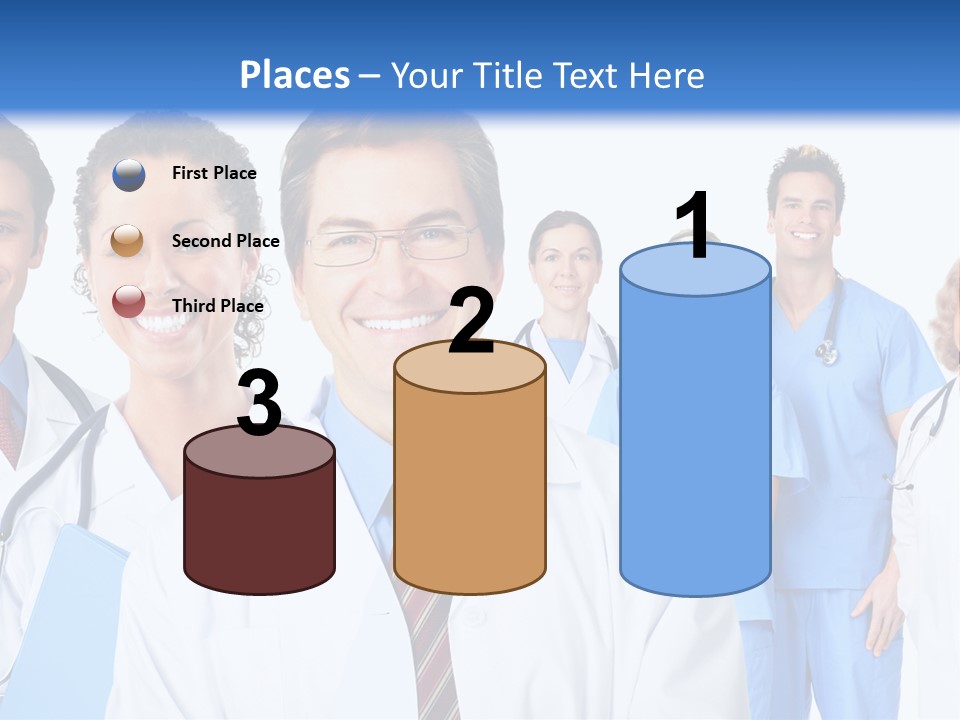 Places – Your Title Text Here

First Place

Second Place

Third Place

3

2

1